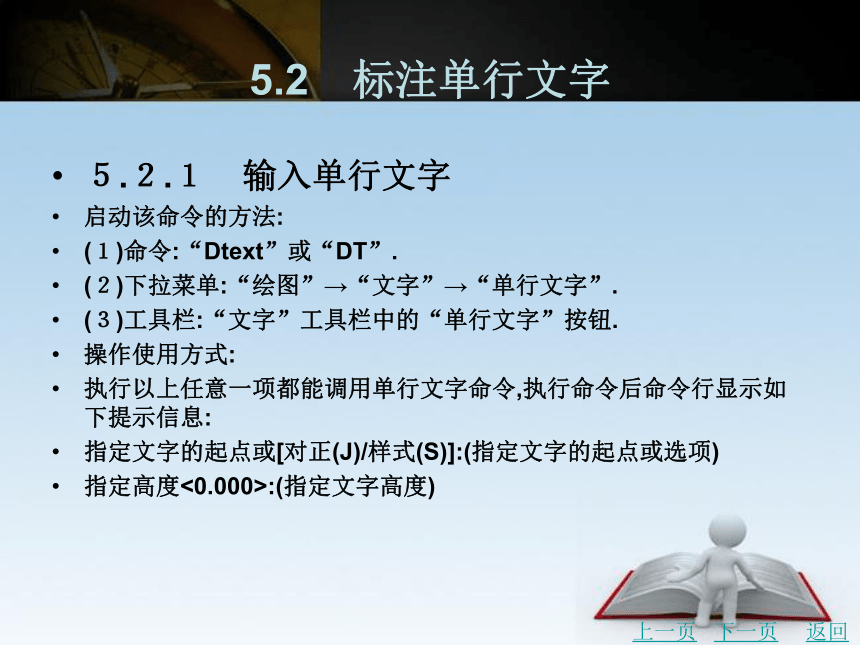 5.2　标注单行文字

• ５.２.１　输入单行文字
• 启动该命令的方法:
• (１)命令:“Dtext”或“DT”.
• (２)下拉菜单:“绘图”→“文字”→“单行文字”.
• (３)工具栏:“文字”工具栏中的“单行文字”按钮.
• 操作使用方式:
• 执行以上任意一项都能调用单行文字命令,执行命令后命令行显示如下提示信息:
• 指定文字的起点或[对正(J)/样式(S)]:(指定文字的起点或选项)
• 指定高度<0.000>:(指定文字高度)

上一页　下一页　返回